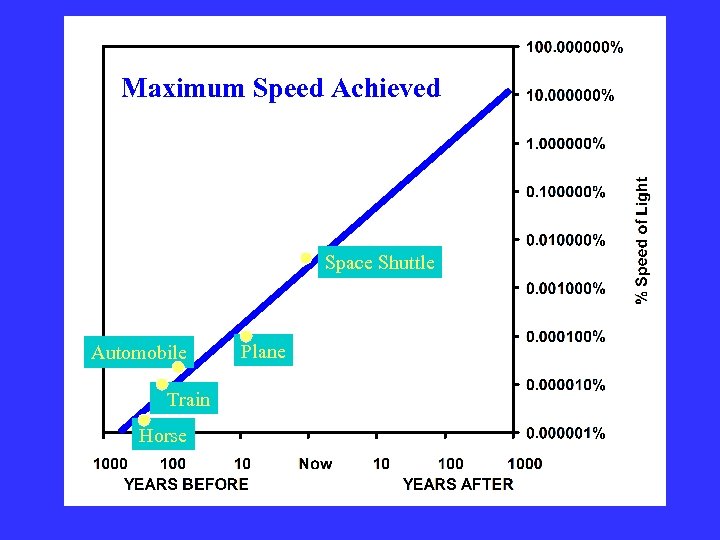 Maximum Speed Achieved

100.000000%
10.000000%
1.000000%
0.100000%
0.010000%
0.001000%
0.000100%
0.000010%
0.000001%

% Speed of Light

Space Shuttle
Plane
Automobile
Train
Horse

1000 100 10 Now 10 100 1000
YEARS BEFORE
YEARS AFTER